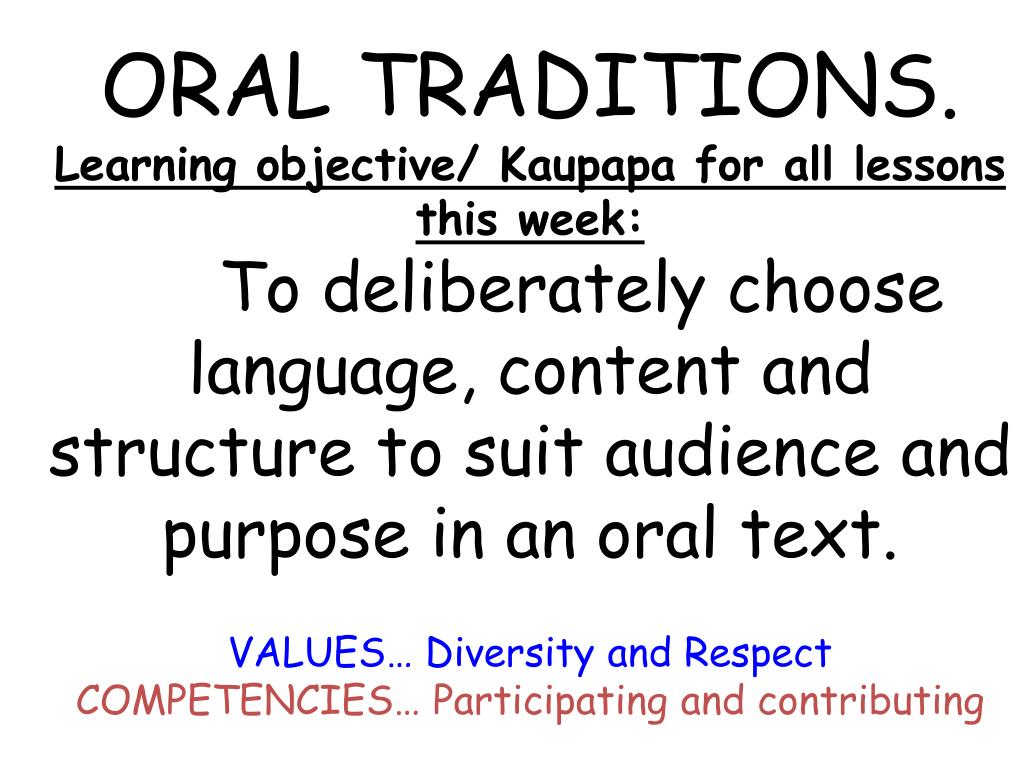 ORAL TRADITIONS.
Learning objective/ Kaupapa for all lessons this week:

To deliberately choose language, content and structure to suit audience and purpose in an oral text.

VALUES… Diversity and Respect
COMPETENCIES… Participating and contributing